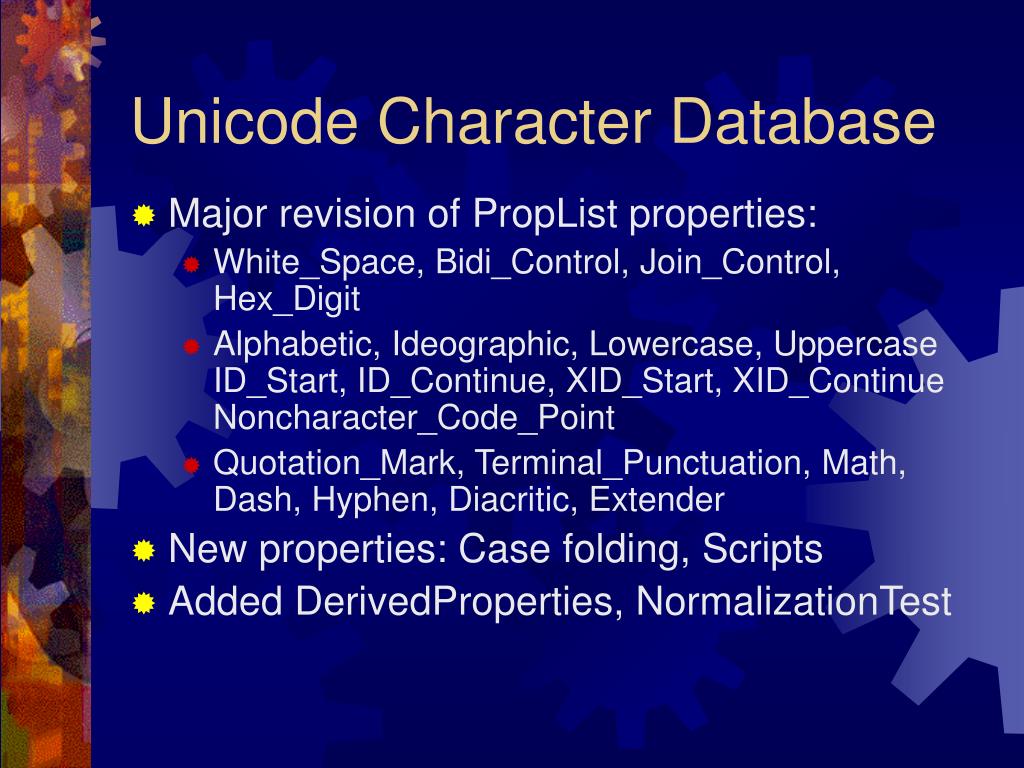 Unicode Character Database

Major revision of PropList properties:

White_Space, Bidi_Control, Join_Control, Hex_Digit

Alphabetic, Ideographic, Lowercase, Uppercase ID_Start, ID_Continue, XID_Start, XID_Continue Noncharacter_Code_Point

Quotation_Mark, Terminal_Punctuation, Math, Dash, Hyphen, Diacritic, Extender

New properties: Case folding, Scripts

Added DerivedProperties, NormalizationTest